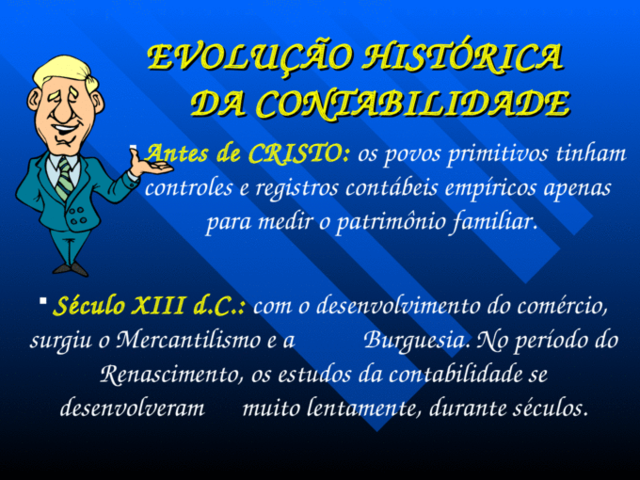 EVOLUÇÃO HISTÓRICA DA CONTABILIDADE

▪ Antes de CRISTO: os povos primitivos tinham controles e registros contábeis empíricos apenas para medir o patrimônio familiar.

▪ Século XIII d.C.: com o desenvolvimento do comércio, surgiu o Mercantilismo e a Burguesia. No período do Renascimento, os estudos da contabilidade se desenvolveram muito lentamente, durante séculos.